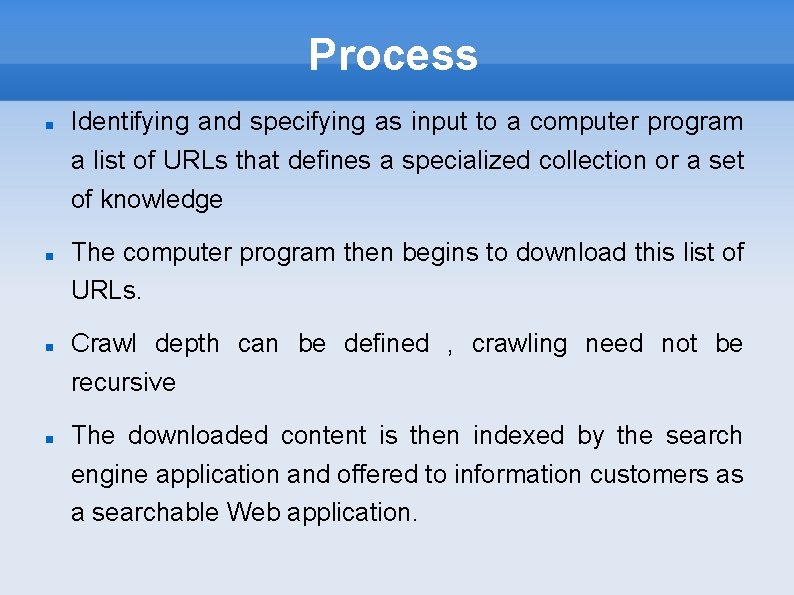 Process

- Identifying and specifying as input to a computer program a list of URLs that defines a specialized collection or a set of knowledge

- The computer program then begins to download this list of URLs.

- Crawl depth can be defined , crawling need not be recursive

- The downloaded content is then indexed by the search engine application and offered to information customers as a searchable Web application.